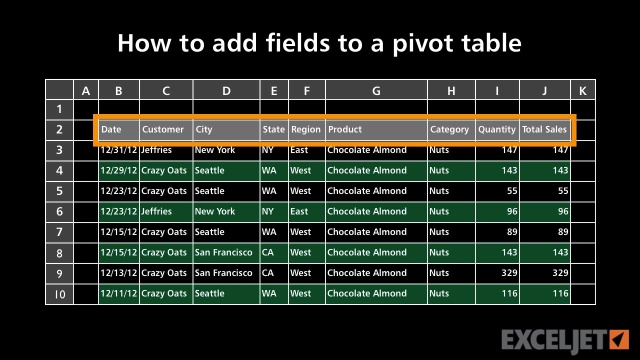 How to add fields to a pivot table

|  | A | B | C | D | E | F | G | H | I | J | K |
|---|---|---|---|---|---|---|---|---|---|---|---|
| 1 |  |  |  |  |  |  |  |  |  |  |  |
| 2 |  | Date | Customer | City | State | Region | Product | Category | Quantity | Total Sales |  |
| 3 |  | 12/31/12 | Jeffries | New York | NY | East | Chocolate Almond | Nuts | 147 | 147 |  |
| 4 |  | 12/29/12 | Crazy Oats | Seattle | WA | West | Chocolate Almond | Nuts | 143 | 143 |  |
| 5 |  | 12/23/12 | Crazy Oats | Seattle | WA | West | Chocolate Almond | Nuts | 55 | 55 |  |
| 6 |  | 12/23/12 | Jeffries | New York | NY | East | Chocolate Almond | Nuts | 96 | 96 |  |
| 7 |  | 12/15/12 | Crazy Oats | Seattle | WA | West | Chocolate Almond | Nuts | 89 | 89 |  |
| 8 |  | 12/15/12 | Crazy Oats | San Francisco | CA | West | Chocolate Almond | Nuts | 143 | 143 |  |
| 9 |  | 12/13/12 | Crazy Oats | San Francisco | CA | West | Chocolate Almond | Nuts | 329 | 329 |  |
| 10 |  | 12/11/12 | Crazy Oats | Seattle | WA | West | Chocolate Almond | Nuts | 116 | 116 |  |

EXCELJET